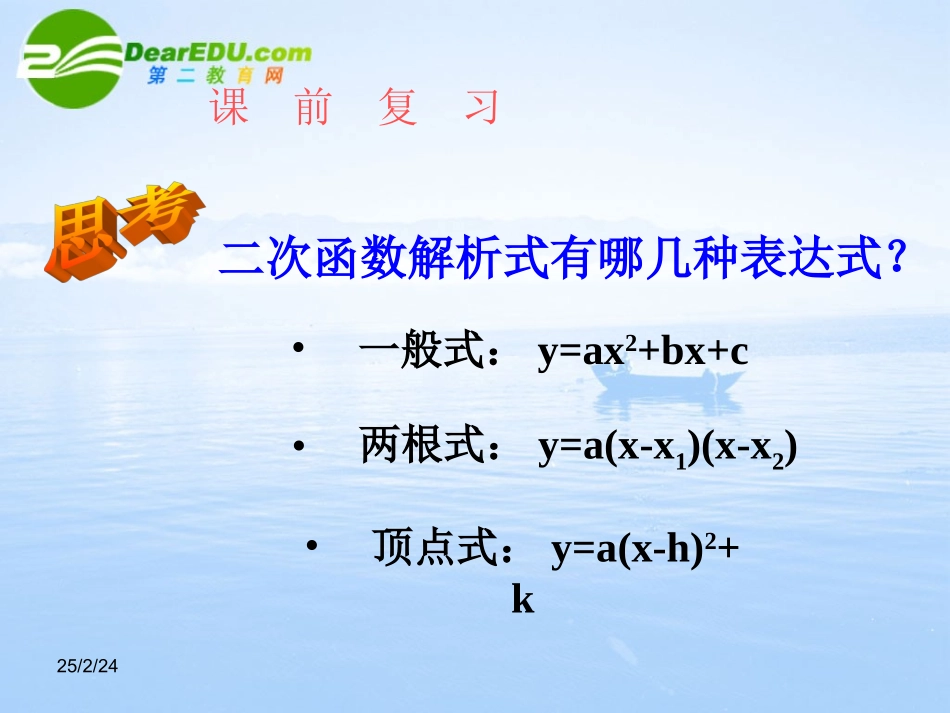 DearEDU.com
第二教育网

课 前 复 习

思考

二次函数解析式有哪几种表达式？

• 一般式： $y=ax^2+bx+c$

• 两根式： $y=a(x-x_1)(x-x_2)$

• 顶点式： $y=a(x-h)^2+k$

25/2/24